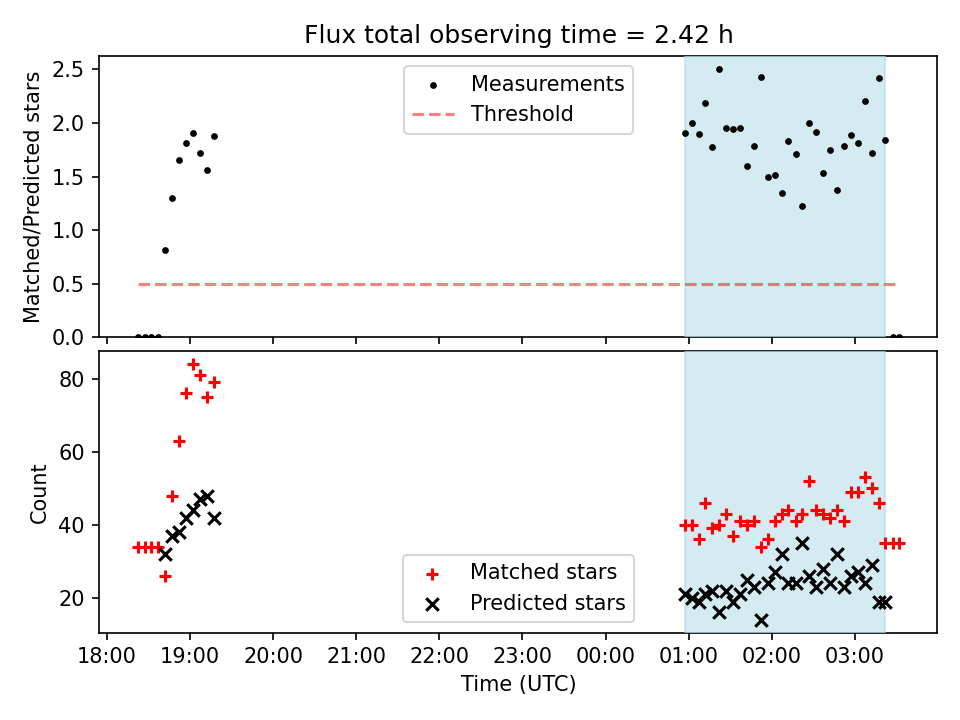 Flux total observing time = 2.42 h

Matched/Predicted stars

2.5
2.0
1.5
1.0
0.5
0.0

Measurements
Threshold

Count

80
60
40
20

Matched stars
Predicted stars

18:00
19:00
20:00
21:00
22:00
23:00
00:00
01:00
02:00
03:00

Time (UTC)